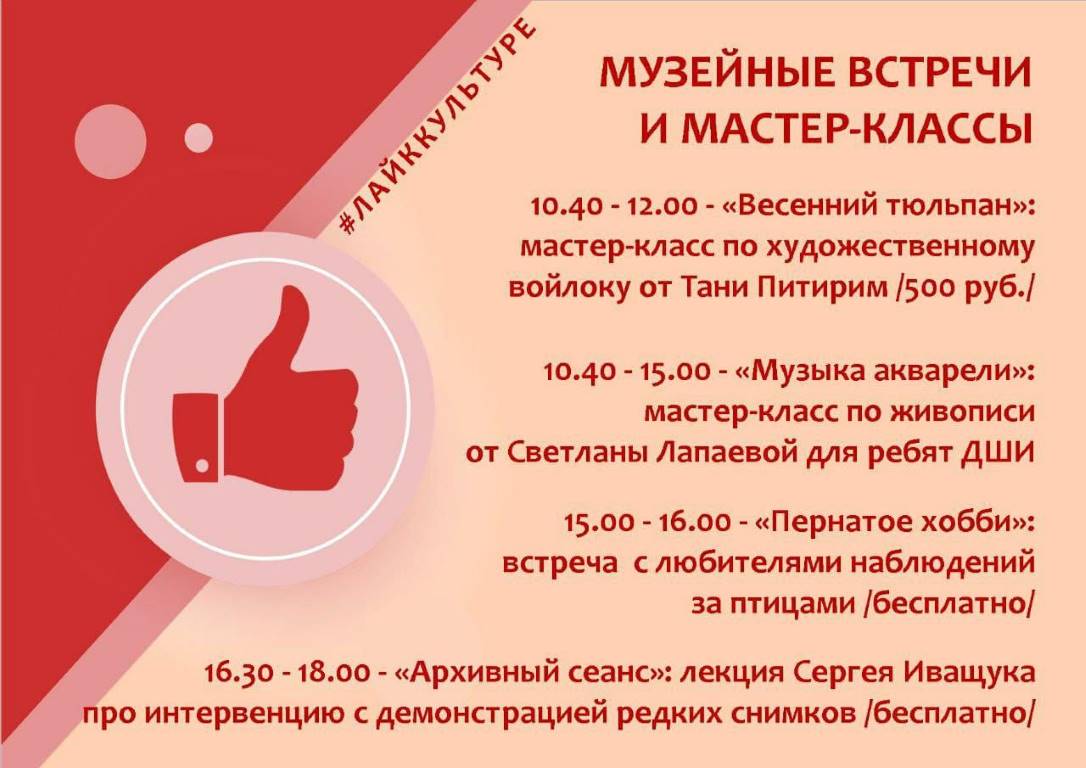 #ЛАЙККУЛЬТУРЕ

МУЗЕЙНЫЕ ВСТРЕЧИ И МАСТЕР-КЛАССЫ

10.40 - 12.00 - «Весенний тюльпан»: мастер-класс по художественному войлоку от Тани Питирим /500 руб./

10.40 - 15.00 - «Музыка акварели»: мастер-класс по живописи от Светланы Лапаевой для ребят ДШИ

15.00 - 16.00 - «Пернатое хобби»: встреча с любителями наблюдений за птицами /бесплатно/

16.30 - 18.00 - «Архивный сеанс»: лекция Сергея Иващука про интервенцию с демонстрацией редких снимков /бесплатно/